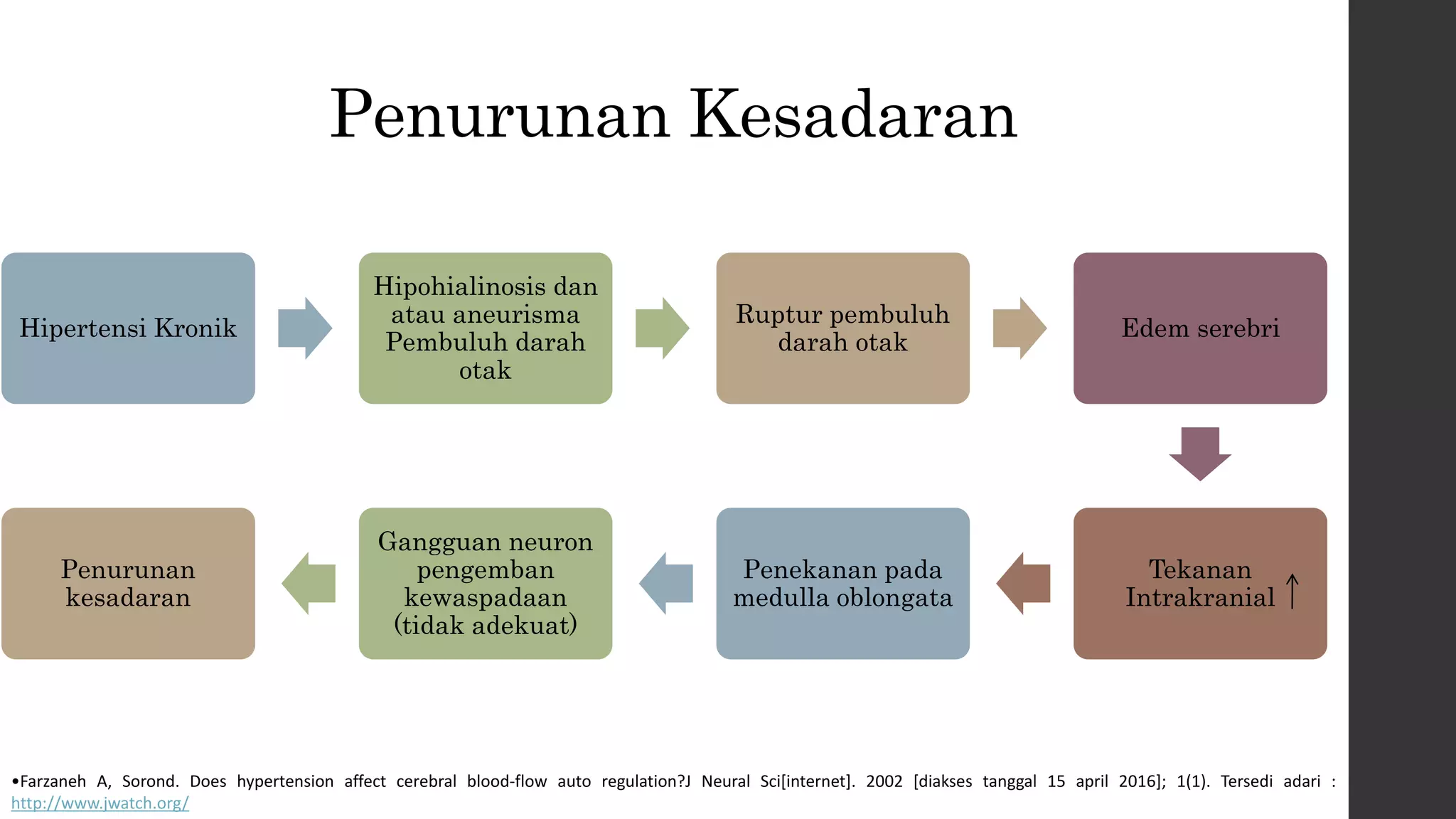 Penurunan Kesadaran

Hipertensi Kronik

Hipohialinosis dan atau aneurisma Pembuluh darah otak

Ruptur pembuluh darah otak

Edem serebri

Tekanan Intrakranial ↑

Penekanan pada medulla oblongata

Gangguan neuron pengemban kewaspadaan (tidak adekuat)

Penurunan kesadaran

•Farzaneh A, Sorond. Does hypertension affect cerebral blood-flow auto regulation?J Neural Sci[internet]. 2002 [diakses tanggal 15 april 2016]; 1(1). Tersedi adari : http://www.jwatch.org/